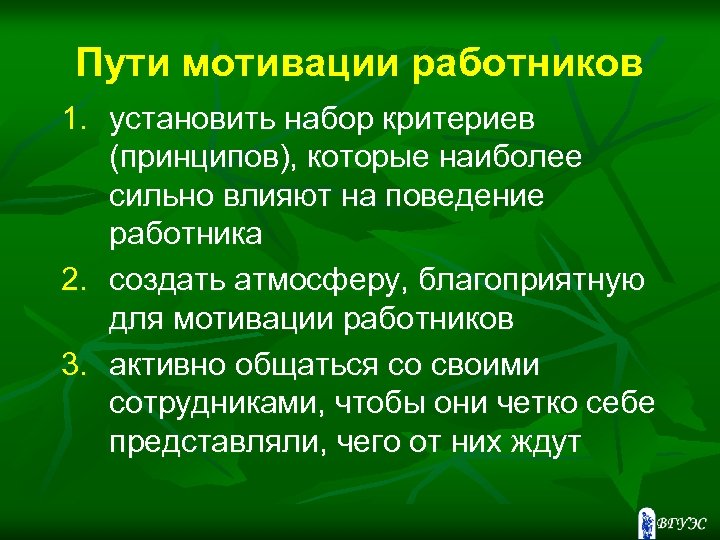 Пути мотивации работников

1. установить набор критериев (принципов), которые наиболее сильно влияют на поведение работника
2. создать атмосферу, благоприятную для мотивации работников
3. активно общаться со своими сотрудниками, чтобы они четко себе представляли, чего от них ждут

ВГУЭС